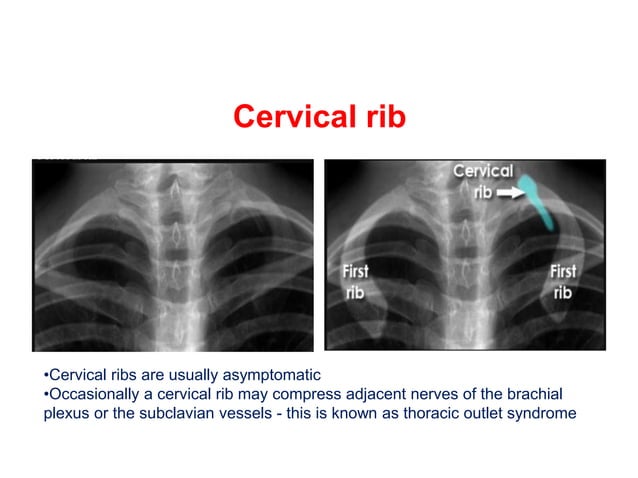 Cervical rib

Cervical rib

First rib

First rib

•Cervical ribs are usually asymptomatic
•Occasionally a cervical rib may compress adjacent nerves of the brachial plexus or the subclavian vessels - this is known as thoracic outlet syndrome